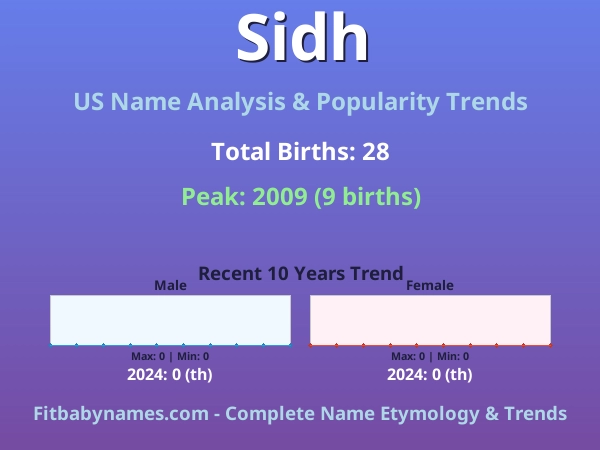 Sidh

US Name Analysis & Popularity Trends

Total Births: 28

Peak: 2009 (9 births)

Recent 10 Years Trend

Male

Max: 0 | Min: 0

2024: 0 (th)

Female

Max: 0 | Min: 0

2024: 0 (th)

Fitbabynames.com - Complete Name Etymology & Trends